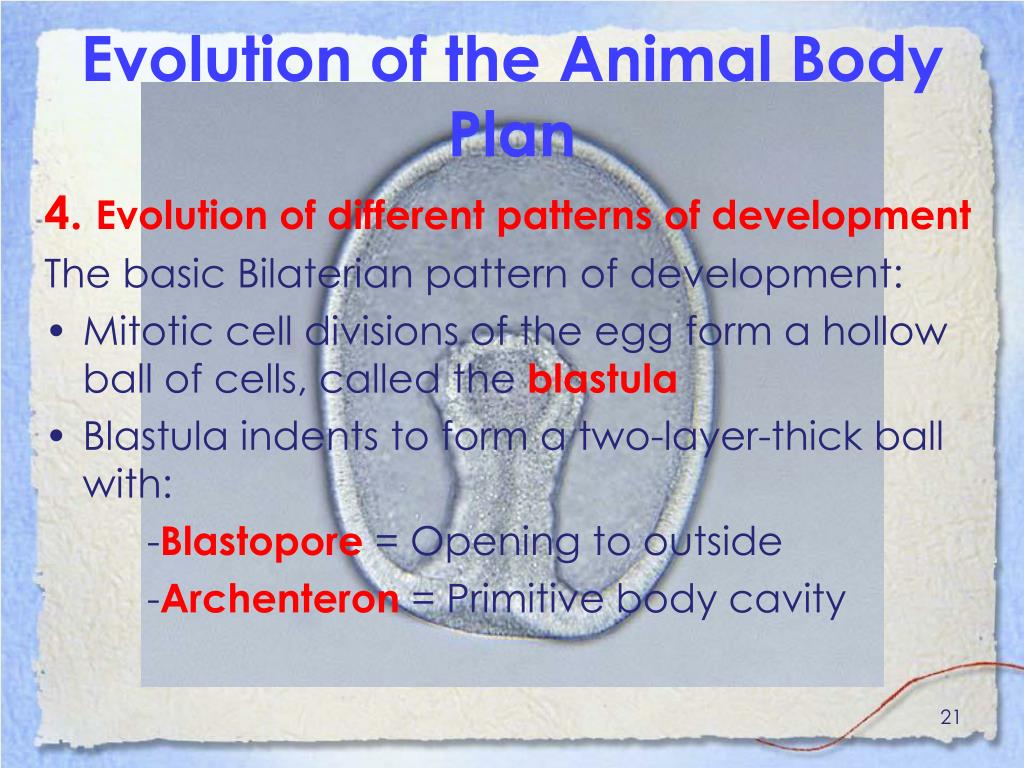 Evolution of the Animal Body Plan

4. Evolution of different patterns of development

The basic Bilaterian pattern of development:

• Mitotic cell divisions of the egg form a hollow ball of cells, called the blastula

• Blastula indents to form a two-layer-thick ball with:

-Blastopore = Opening to outside

-Archenteron = Primitive body cavity

21